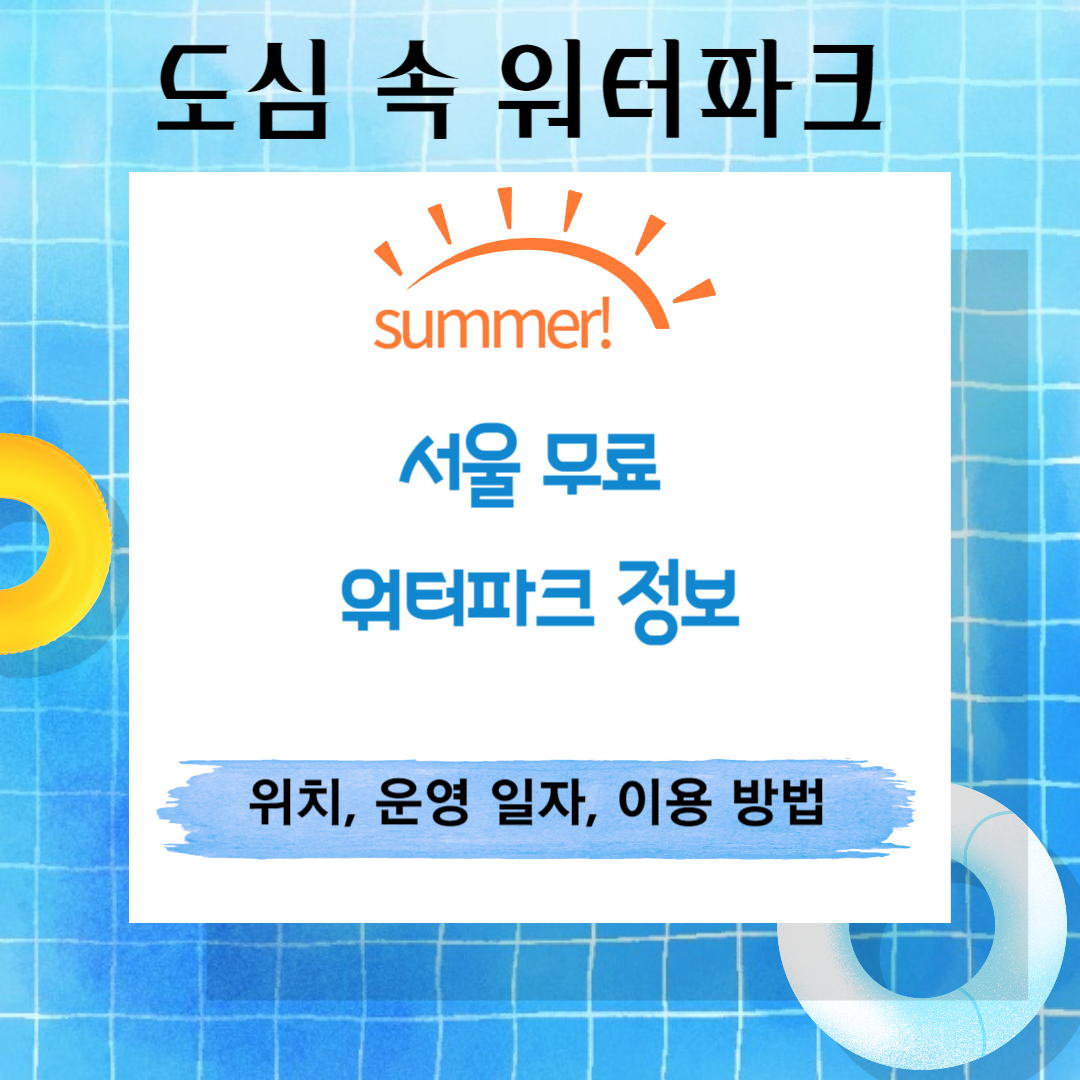 도심 속 워터파크

summer!

서울 무료
워터파크 정보

위치, 운영 일자, 이용 방법